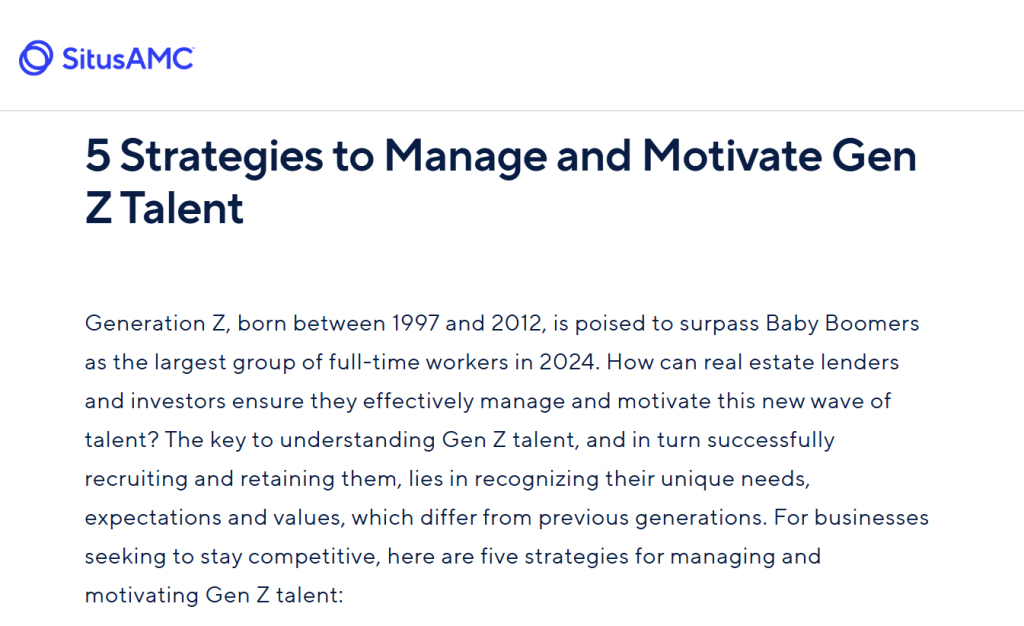 SitusAMC

5 Strategies to Manage and Motivate Gen Z Talent

Generation Z, born between 1997 and 2012, is poised to surpass Baby Boomers as the largest group of full-time workers in 2024. How can real estate lenders and investors ensure they effectively manage and motivate this new wave of talent? The key to understanding Gen Z talent, and in turn successfully recruiting and retaining them, lies in recognizing their unique needs, expectations and values, which differ from previous generations. For businesses seeking to stay competitive, here are five strategies for managing and motivating Gen Z talent: